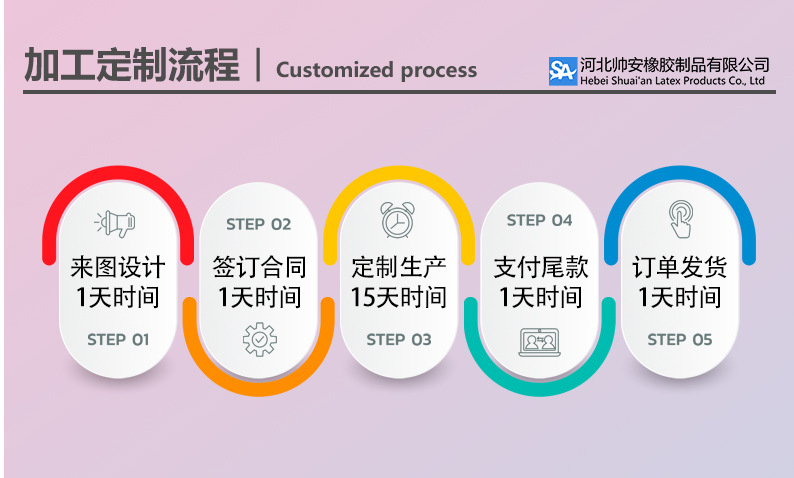 加工定制流程 | Customized process

SA 河北帅安橡胶制品有限公司
Hebei Shuai'an Latex Products Co., Ltd

来图设计
1天时间
STEP 01

STEP 02
签订合同
1天时间

定制生产
15天时间
STEP 03

STEP 04
支付尾款
1天时间

订单发货
1天时间
STEP 05